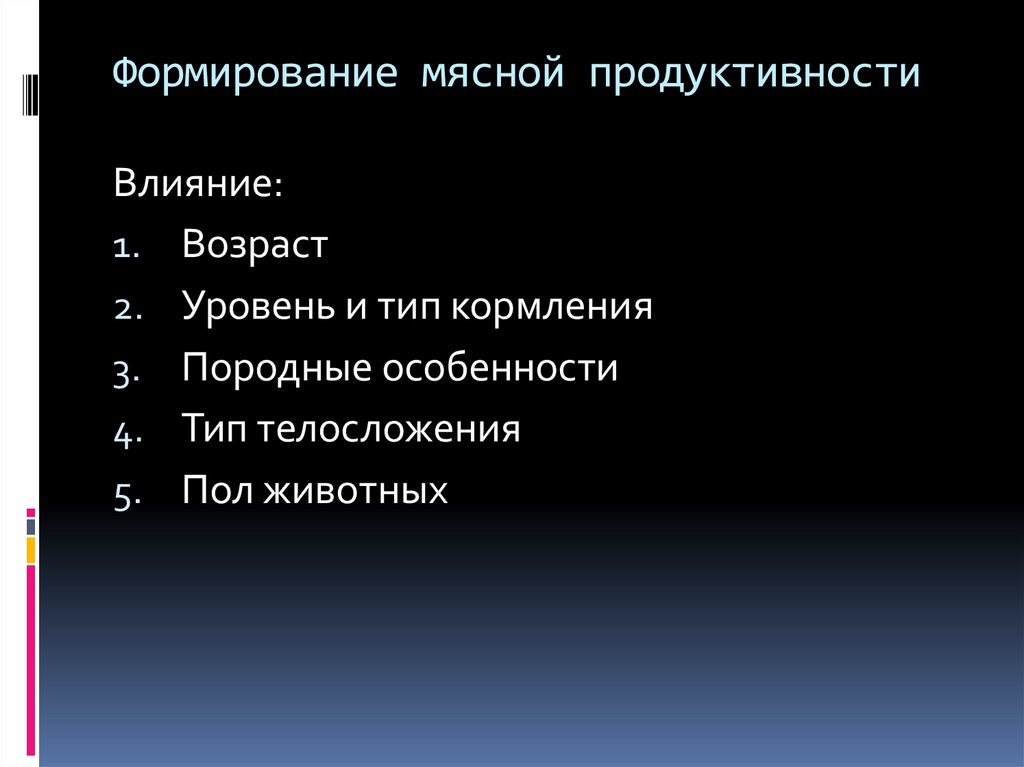 Формирование мясной продуктивности

Влияние:

1. Возраст
2. Уровень и тип кормления
3. Породные особенности
4. Тип телосложения
5. Пол животных